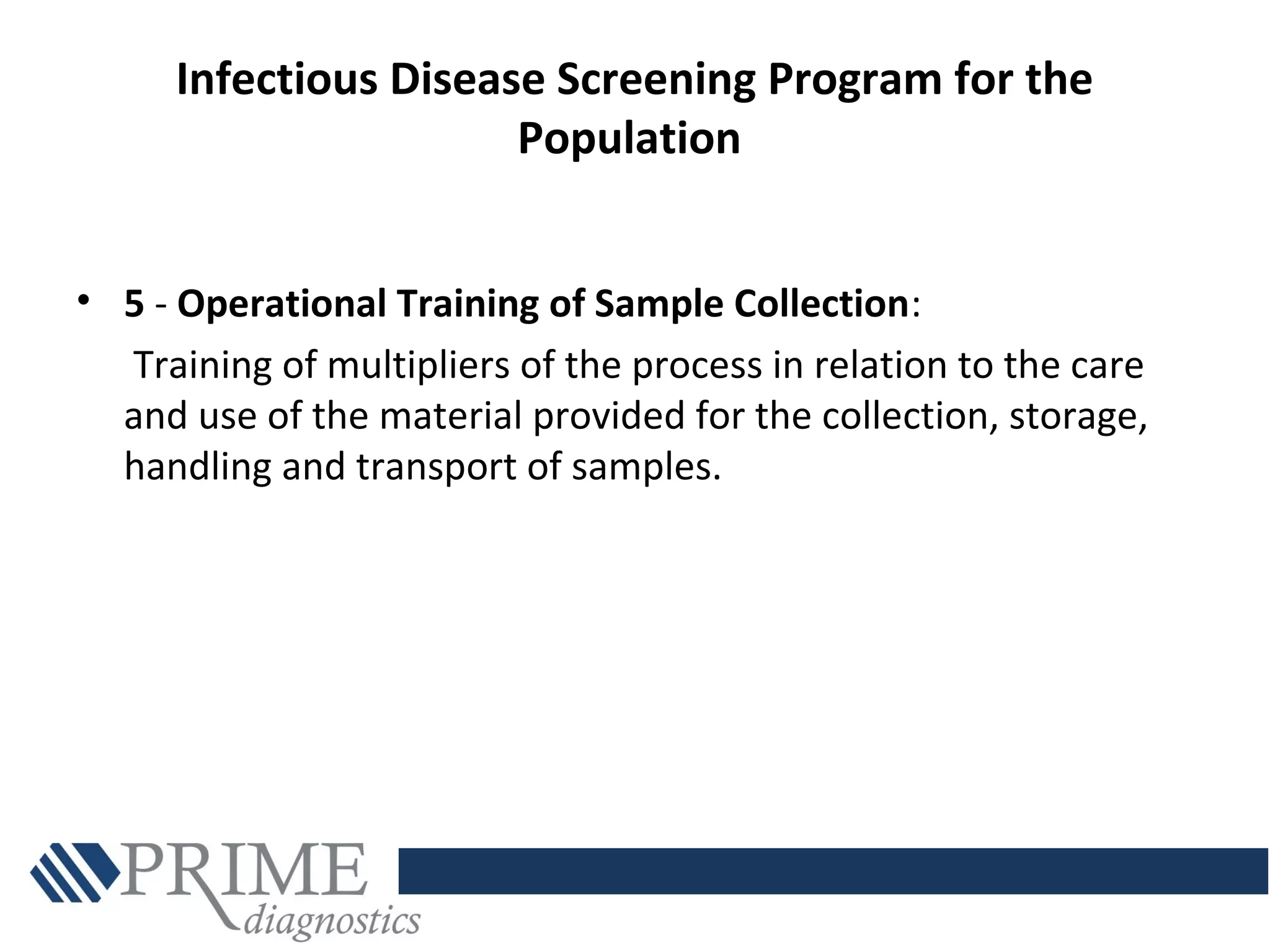 Infectious Disease Screening Program for the Population

• 5 - Operational Training of Sample Collection:
Training of multipliers of the process in relation to the care and use of the material provided for the collection, storage, handling and transport of samples.

PRIME diagnostics